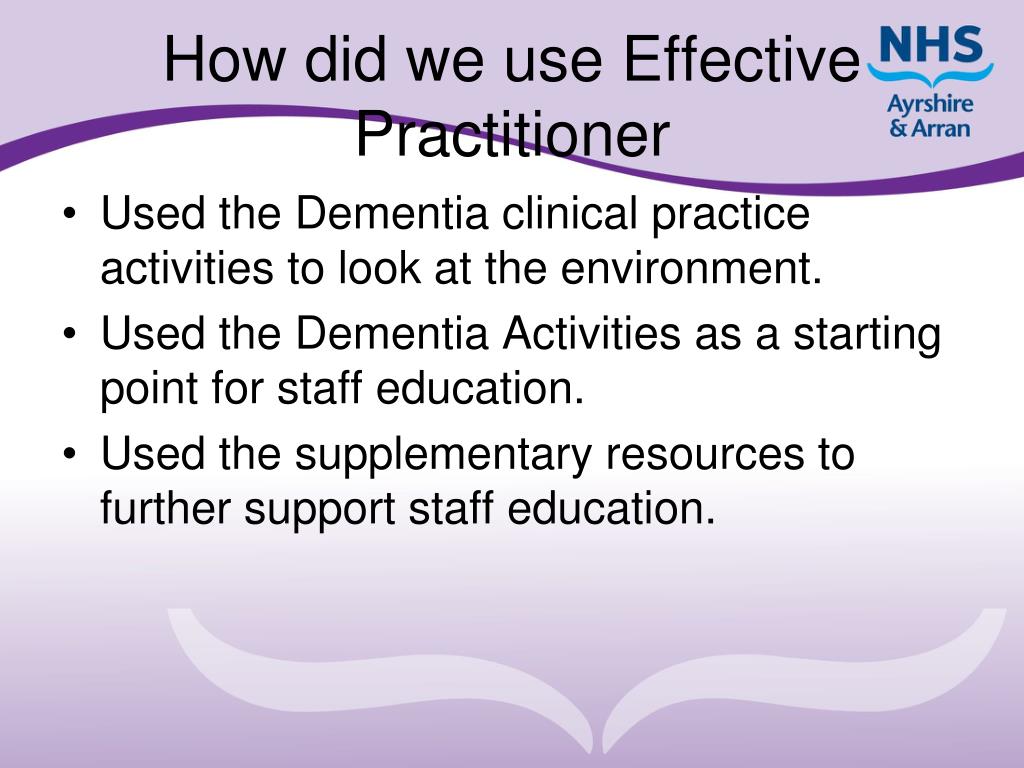 How did we use Effective Practitioner

NHS
Ayrshire
& Arran

• Used the Dementia clinical practice activities to look at the environment.
• Used the Dementia Activities as a starting point for staff education.
• Used the supplementary resources to further support staff education.